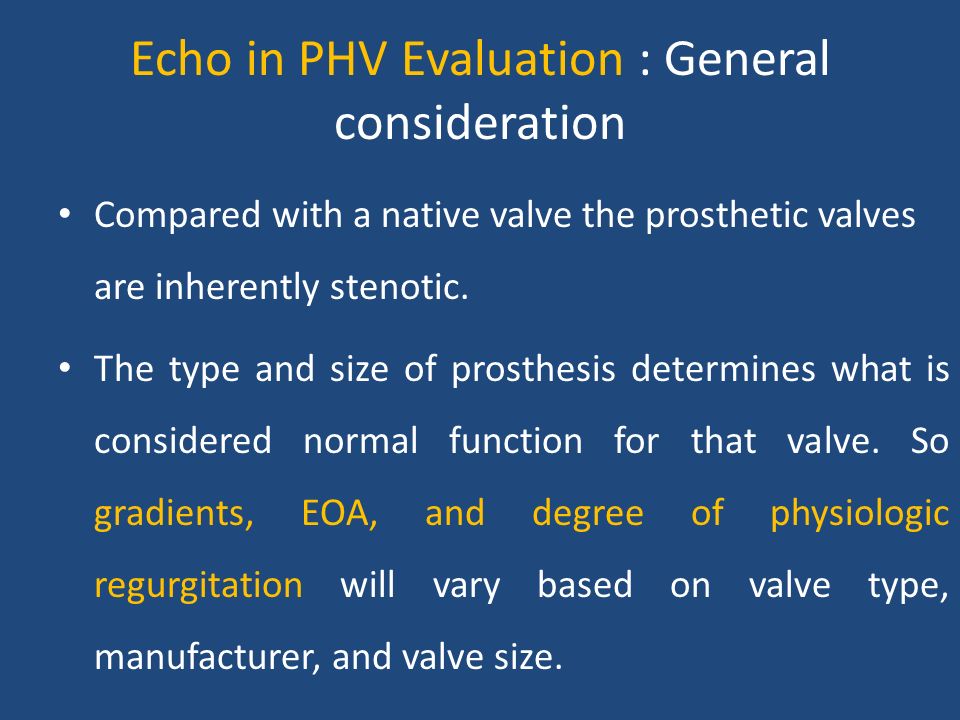 Echo in PHV Evaluation : General consideration

• Compared with a native valve the prosthetic valves are inherently stenotic.

• The type and size of prosthesis determines what is considered normal function for that valve. So gradients, EOA, and degree of physiologic regurgitation will vary based on valve type, manufacturer, and valve size.